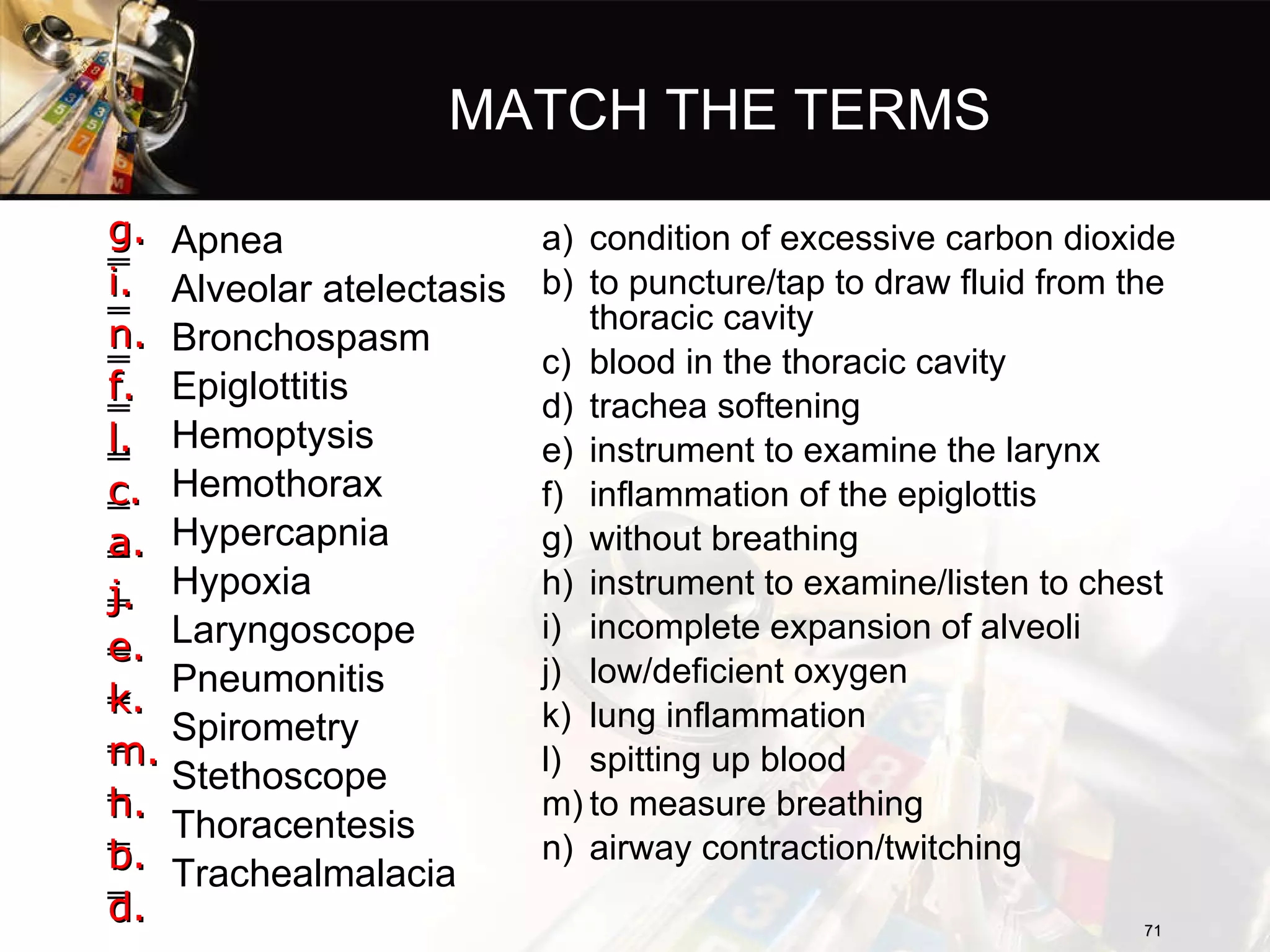 MATCH THE TERMS

g. Apnea
i. Alveolar atelectasis
n. Bronchospasm
f. Epiglottitis
l. Hemoptysis
c. Hemothorax
a. Hypercapnia
j. Hypoxia
e. Laryngoscope
k. Pneumonitis
m. Spirometry
h. Stethoscope
b. Thoracentesis
d. Trachealmalacia

a) condition of excessive carbon dioxide
b) to puncture/tap to draw fluid from the thoracic cavity
c) blood in the thoracic cavity
d) trachea softening
e) instrument to examine the larynx
f) inflammation of the epiglottis
g) without breathing
h) instrument to examine/listen to chest
i) incomplete expansion of alveoli
j) low/deficient oxygen
k) lung inflammation
l) spitting up blood
m) to measure breathing
n) airway contraction/twitching

71